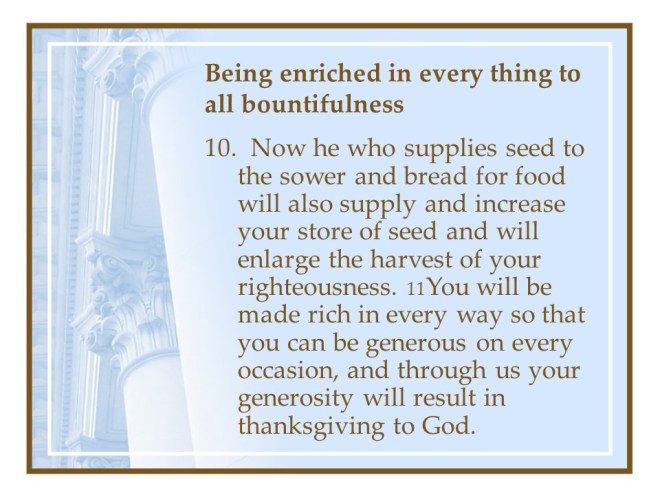 Being enriched in every thing to all bountifulness

10. Now he who supplies seed to the sower and bread for food will also supply and increase your store of seed and will enlarge the harvest of your righteousness. 11You will be made rich in every way so that you can be generous on every occasion, and through us your generosity will result in thanksgiving to God.